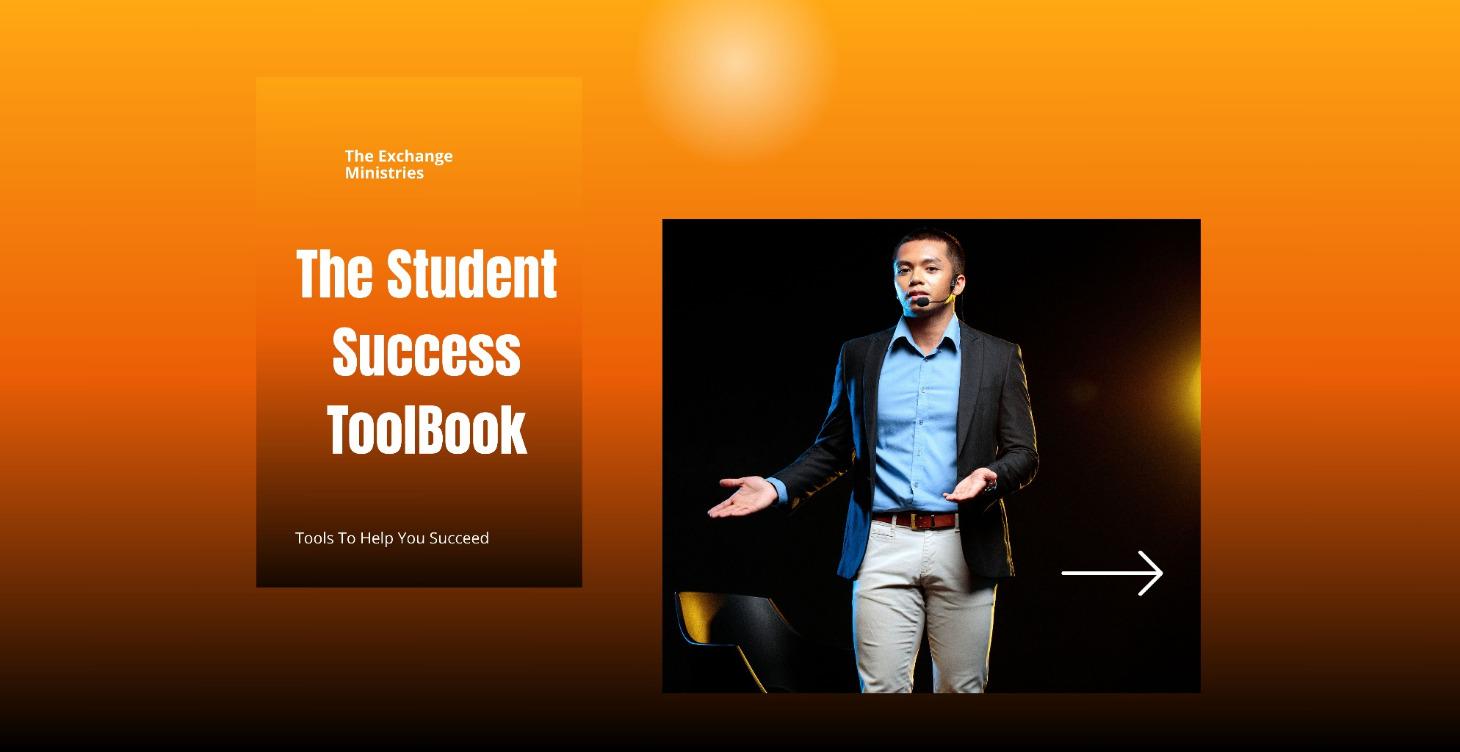 The Exchange Ministries

The Student Success ToolBook

Tools To Help You Succeed